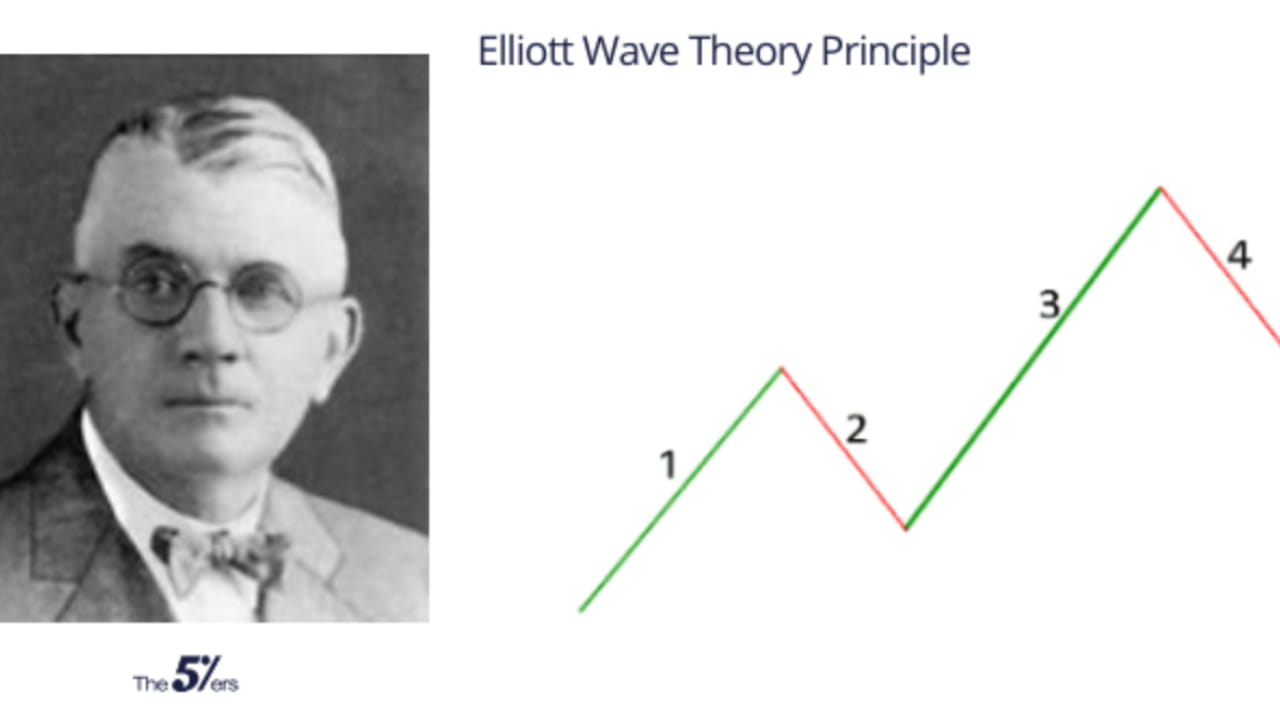 Elliott Wave Theory Principle

1

2

3

4

The 5%ers